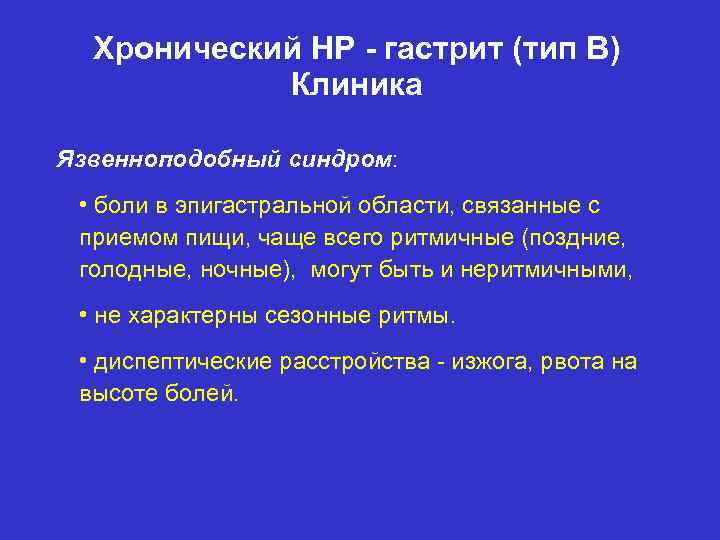 Хронический НР - гастрит (тип В)
Клиника

Язвенноподобный синдром:

• боли в эпигастральной области, связанные с приемом пищи, чаще всего ритмичные (поздние, голодные, ночные), могут быть и неритмичными,

• не характерны сезонные ритмы.

• диспептические расстройства - изжога, рвота на высоте болей.